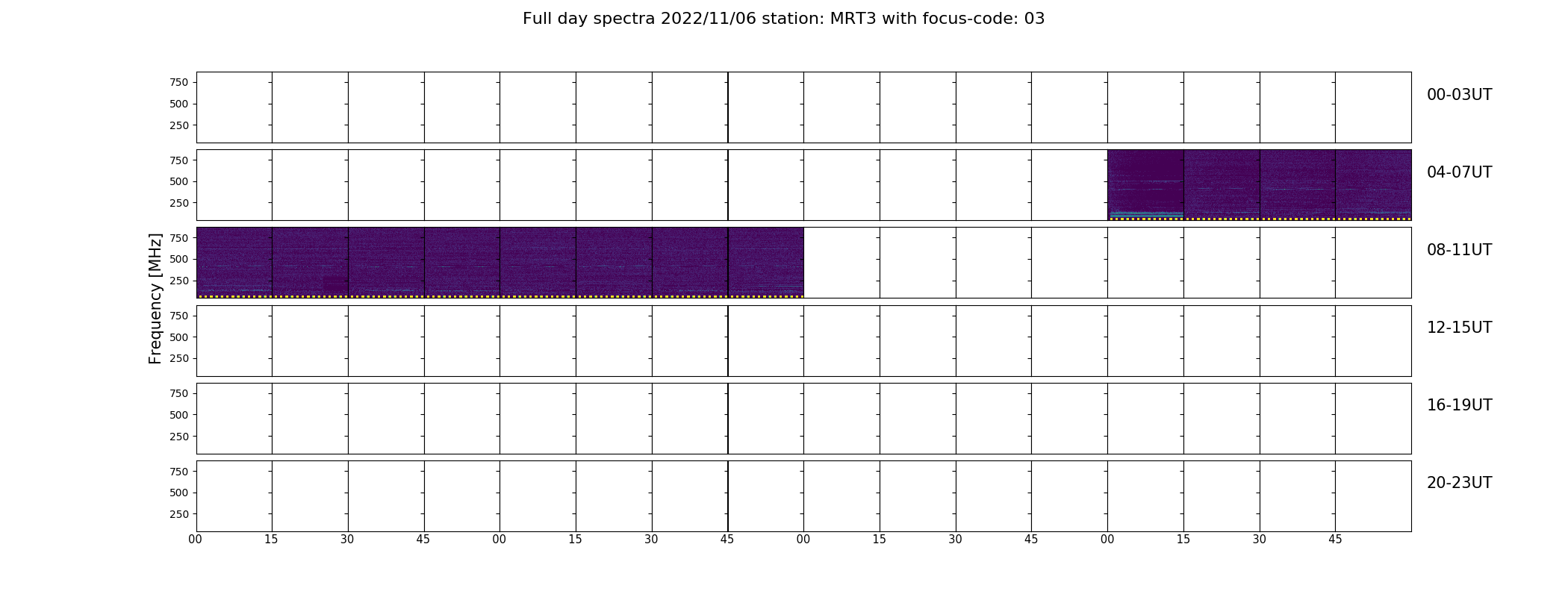 Full day spectra 2022/11/06 station: MRT3 with focus-code: 03

Frequency [MHz]

750
500
250

00-03UT

750
500
250

04-07UT

750
500
250

08-11UT

750
500
250

12-15UT

750
500
250

16-19UT

750
500
250

20-23UT

00 15 30 45 00 15 30 45 00 15 30 45 00 15 30 45